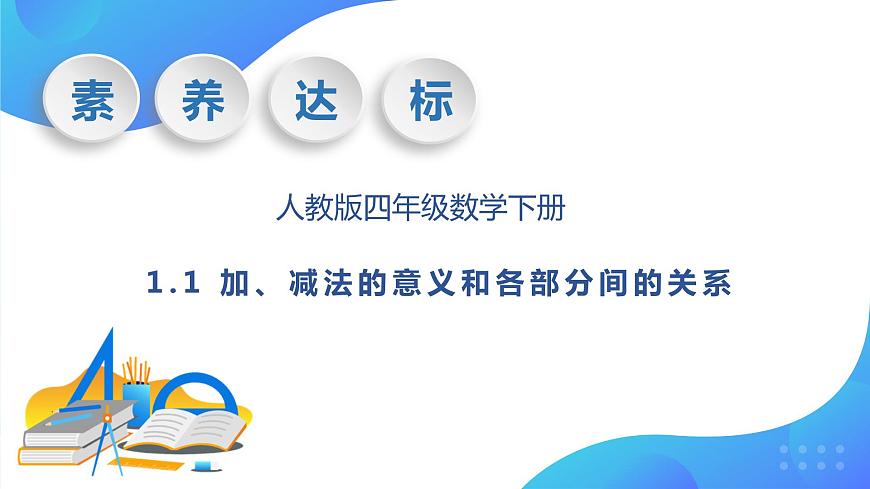 素 养 达 标

人教版四年级数学下册

1.1 加、减法的意义和各部分间的关系